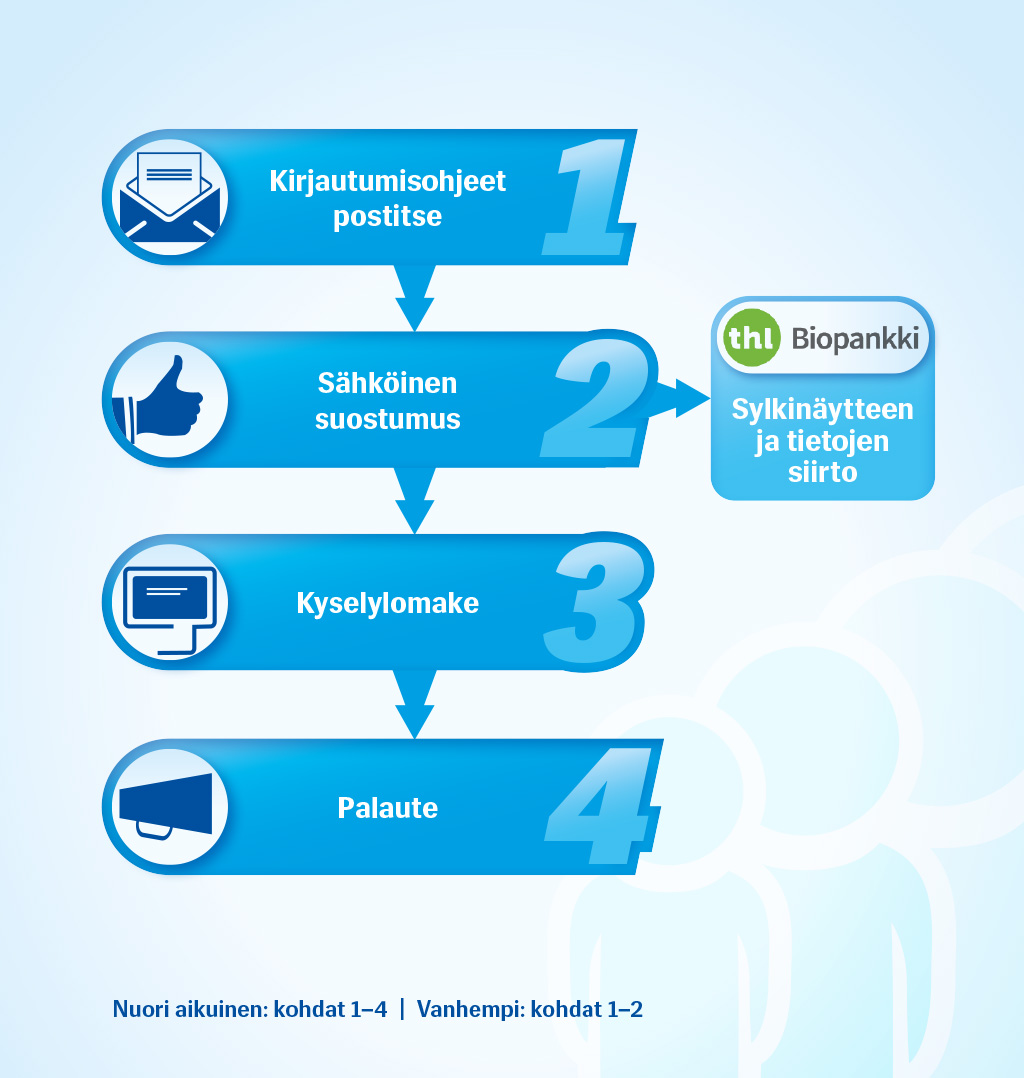 Kirjautumisohjeet postitse

1

Sähköinen suostumus

2

thl Biopankki

Sylkinäytteen ja tietojen siirto

Kyselylomake

3

Palaute

4

Nuori aikuinen: kohdat 1–4 | Vanhempi: kohdat 1–2